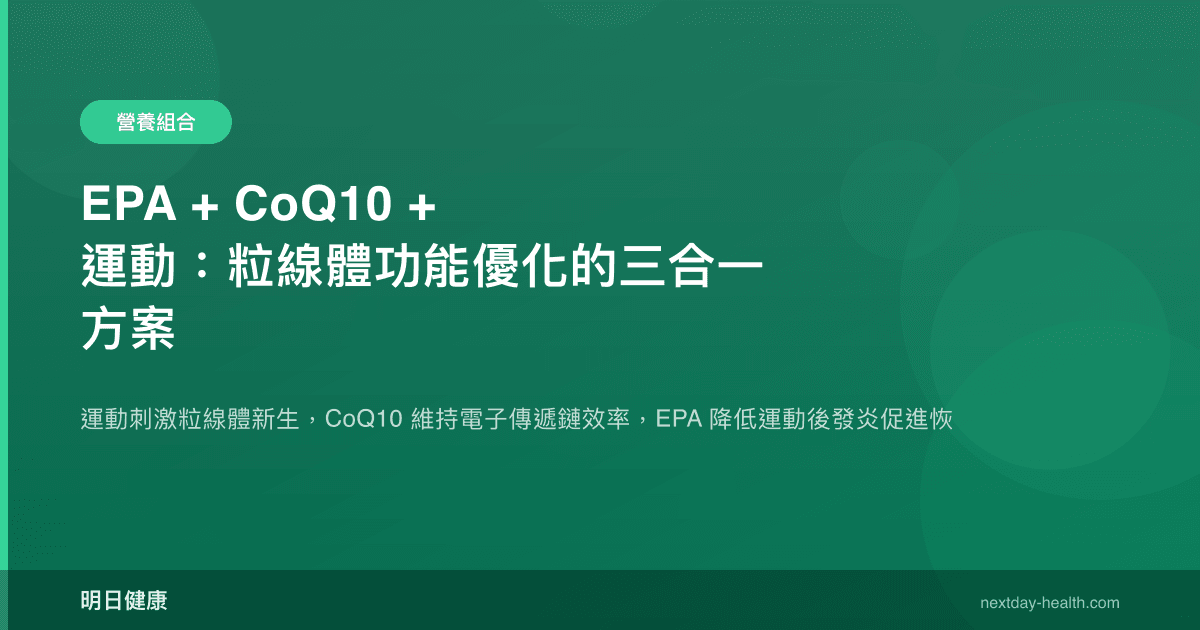 營養組合

EPA + CoQ10 + 運動：粒線體功能優化的三合一方案

運動刺激粒線體新生，CoQ10 維持電子傳遞鏈效率，EPA 降低運動後發炎促進恢

明日健康

nextday-health.com